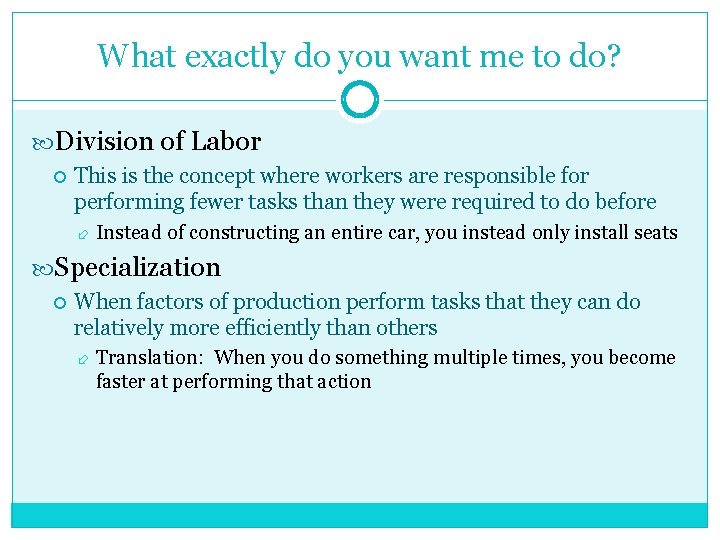 What exactly do you want me to do?

Division of Labor

This is the concept where workers are responsible for performing fewer tasks than they were required to do before

Instead of constructing an entire car, you instead only install seats

Specialization

When factors of production perform tasks that they can do relatively more efficiently than others

Translation: When you do something multiple times, you become faster at performing that action